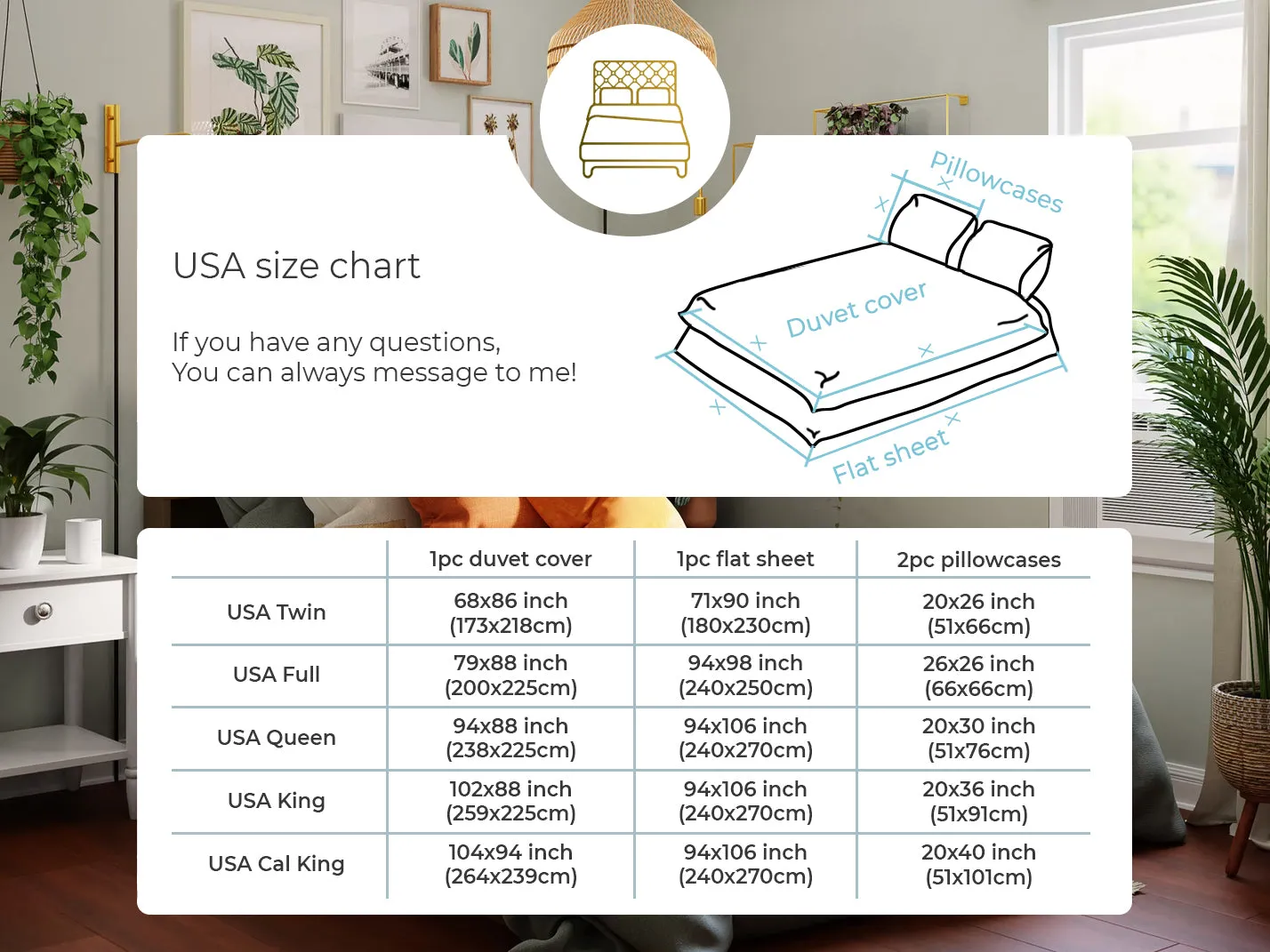 USA size chart

If you have any questions,
You can always message to me!

Pillowcases

Duvet cover

Flat sheet

| | 1pc duvet cover | 1pc flat sheet | 2pc pillowcases |
|---|---|---|---|
| USA Twin | 68x86 inch (173x218cm) | 71x90 inch (180x230cm) | 20x26 inch (51x66cm) |
| USA Full | 79x88 inch (200x225cm) | 94x98 inch (240x250cm) | 26x26 inch (66x66cm) |
| USA Queen | 94x88 inch (238x225cm) | 94x106 inch (240x270cm) | 20x30 inch (51x76cm) |
| USA King | 102x88 inch (259x225cm) | 94x106 inch (240x270cm) | 20x36 inch (51x91cm) |
| USA Cal King | 104x94 inch (264x239cm) | 94x106 inch (240x270cm) | 20x40 inch (51x101cm) |